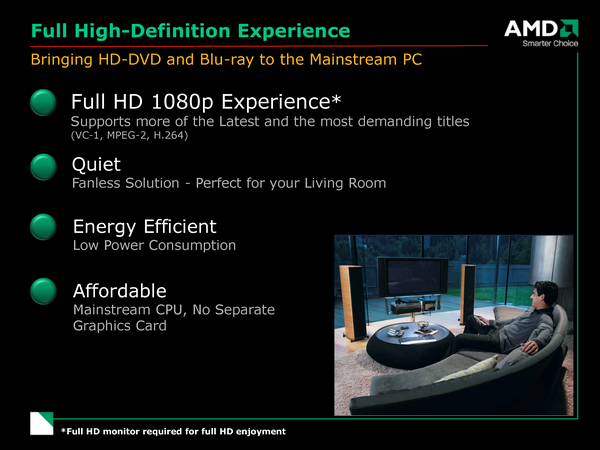 Full High-Definition Experience

AMD
Smarter Choice

Bringing HD-DVD and Blu-ray to the Mainstream PC

Full HD 1080p Experience*
Supports more of the Latest and the most demanding titles
(VC-1, MPEG-2, H.264)

Quiet
Fanless Solution - Perfect for your Living Room

Energy Efficient
Low Power Consumption

Affordable
Mainstream CPU, No Separate Graphics Card

*Full HD monitor required for full HD enjoyment